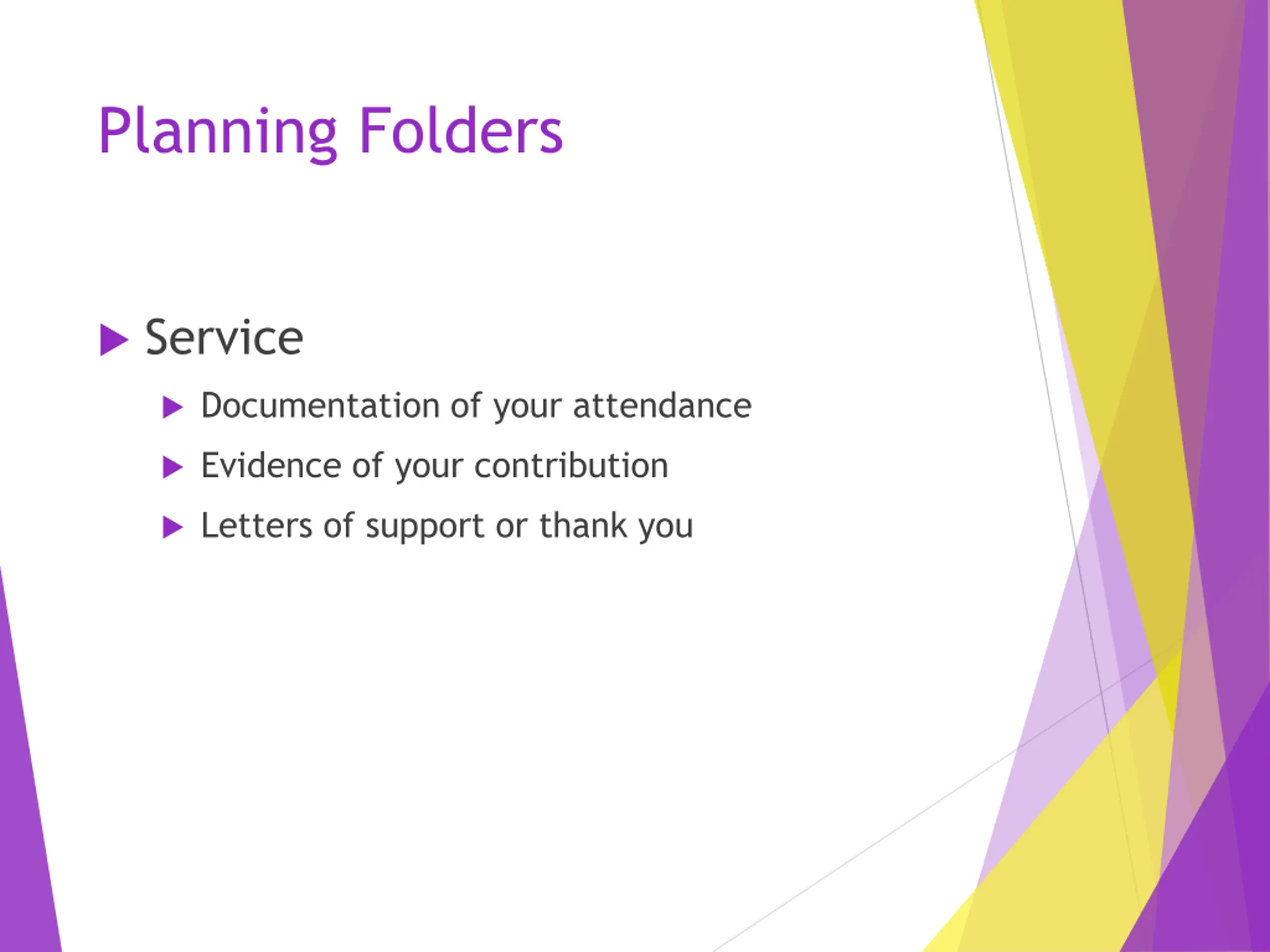 Planning Folders

Service

Documentation of your attendance

Evidence of your contribution

Letters of support or thank you